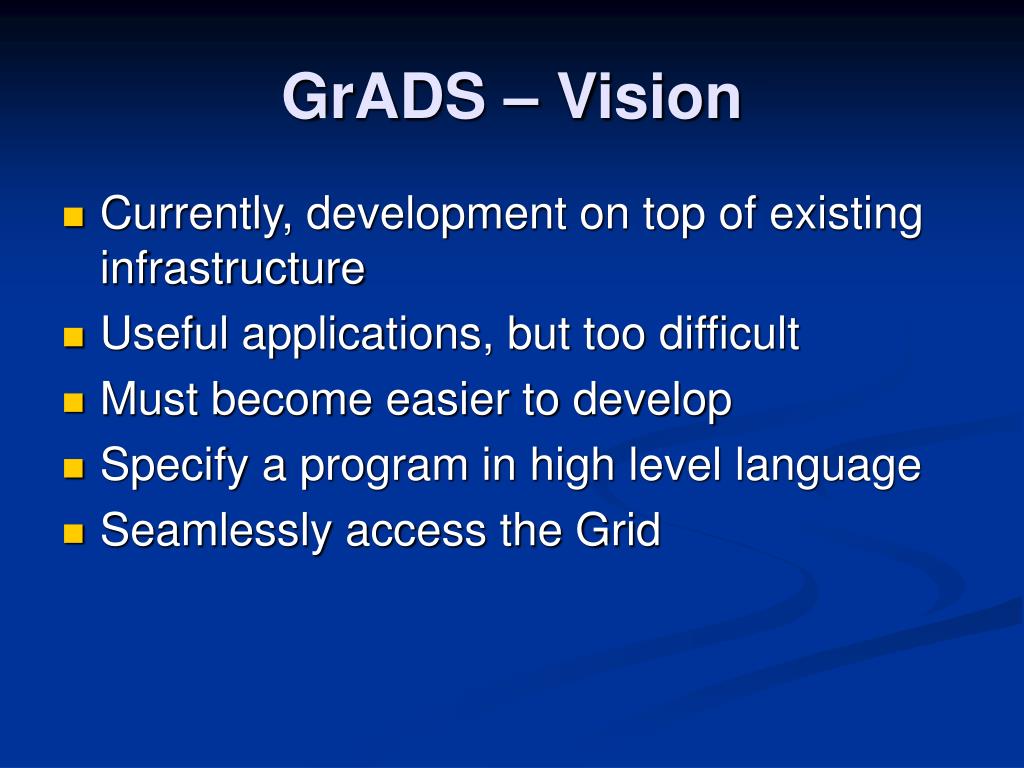 GrADS – Vision

- Currently, development on top of existing infrastructure
- Useful applications, but too difficult
- Must become easier to develop
- Specify a program in high level language
- Seamlessly access the Grid